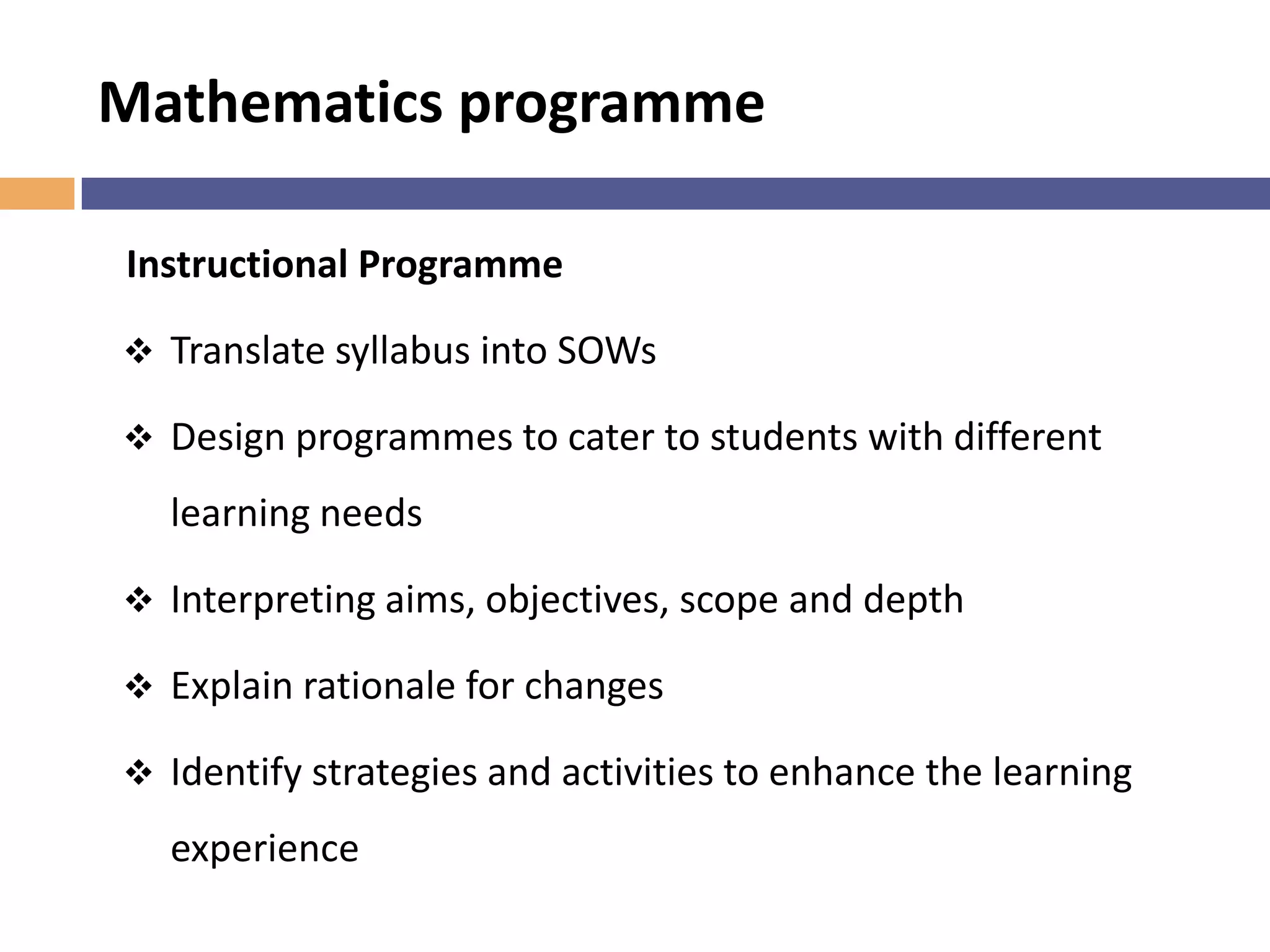 Mathematics programme

Instructional Programme

❖ Translate syllabus into SOWs

❖ Design programmes to cater to students with different learning needs

❖ Interpreting aims, objectives, scope and depth

❖ Explain rationale for changes

❖ Identify strategies and activities to enhance the learning experience